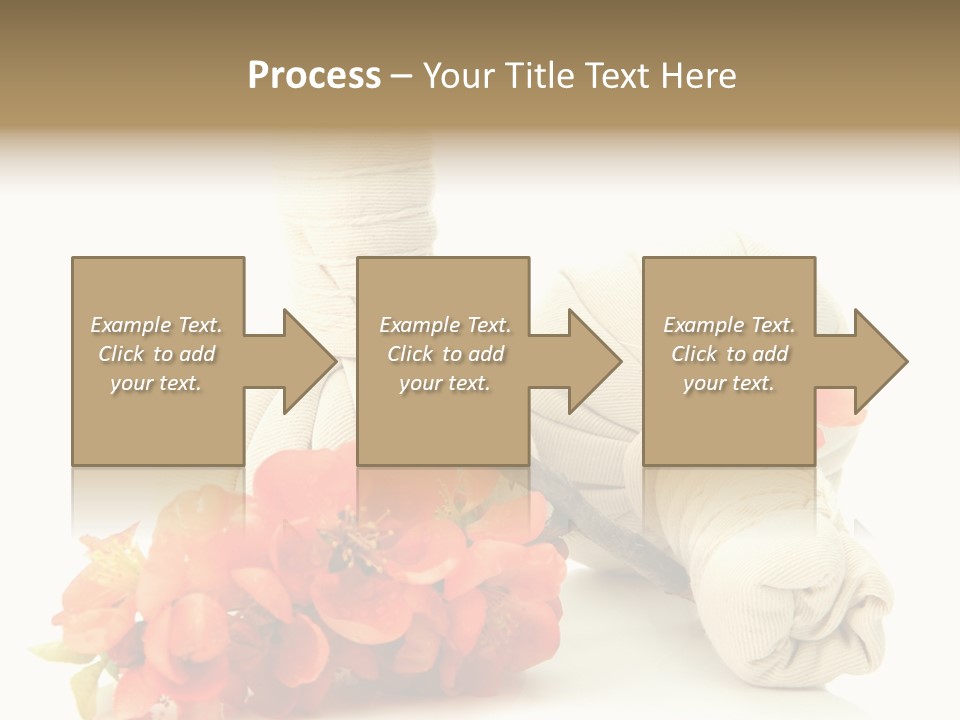 Process – Your Title Text Here

Example Text. Click to add your text.

Example Text. Click to add your text.

Example Text. Click to add your text.